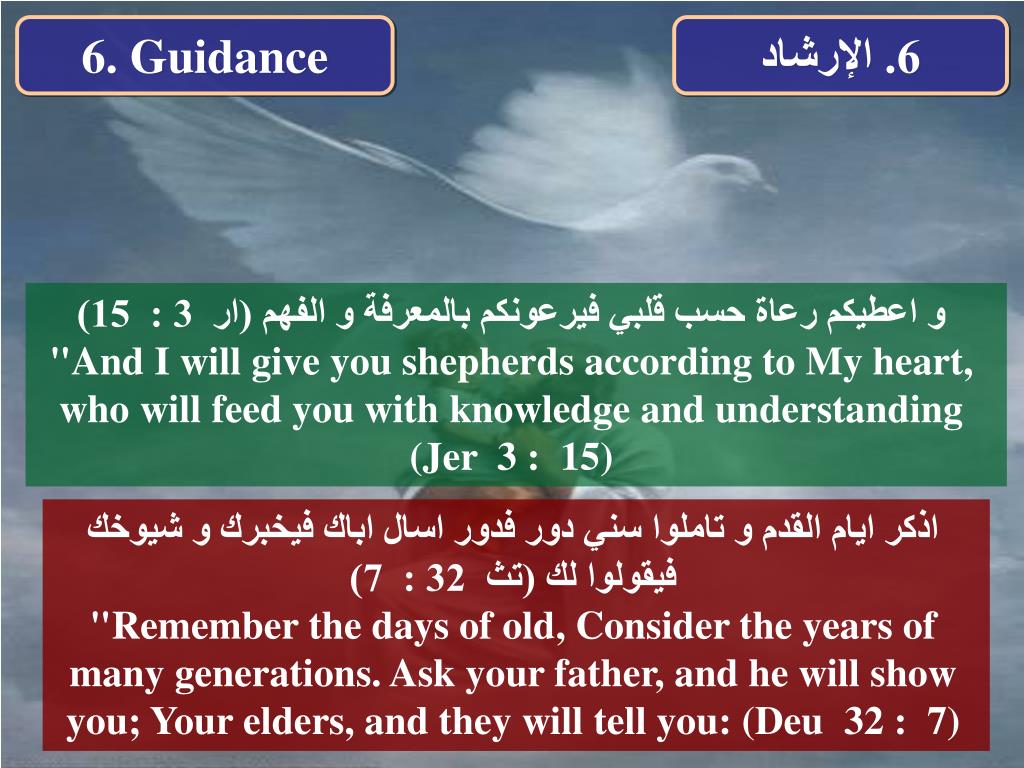 6. Guidance

6. الإرشاد

و اعطيكم رعاة حسب قلبي فيرعونكم بالمعرفة و الفهم (ار 3 : 15)
"And I will give you shepherds according to My heart, who will feed you with knowledge and understanding (Jer 3 : 15)

اذكر ايام القدم و تاملوا سني دور فدور اسال اباك فيخبرك و شيوخك فيقولوا لك (تث 32 : 7)
"Remember the days of old, Consider the years of many generations. Ask your father, and he will show you; Your elders, and they will tell you: (Deu 32 : 7)